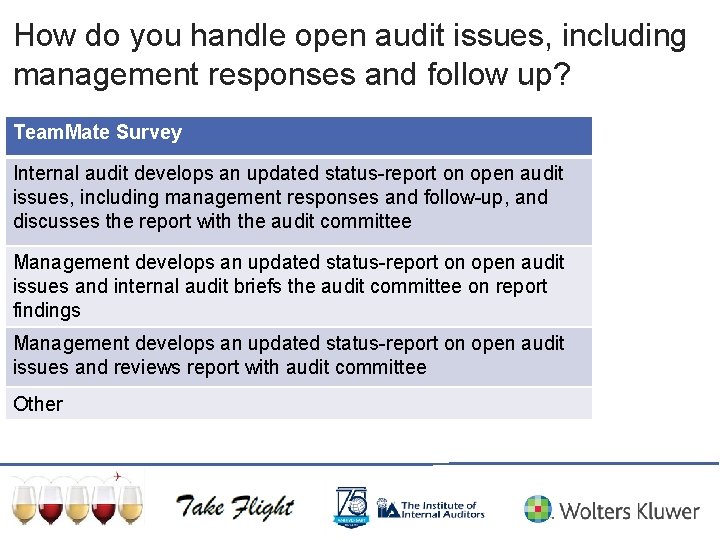 How do you handle open audit issues, including management responses and follow up?

| TeamMate Survey |
|---|
| Internal audit develops an updated status-report on open audit issues, including management responses and follow-up, and discusses the report with the audit committee |
| Management develops an updated status-report on open audit issues and internal audit briefs the audit committee on report findings |
| Management develops an updated status-report on open audit issues and reviews report with audit committee |
| Other |

Take Flight

75 ANNIVERSARY

IIA The Institute of Internal Auditors

Wolters Kluwer